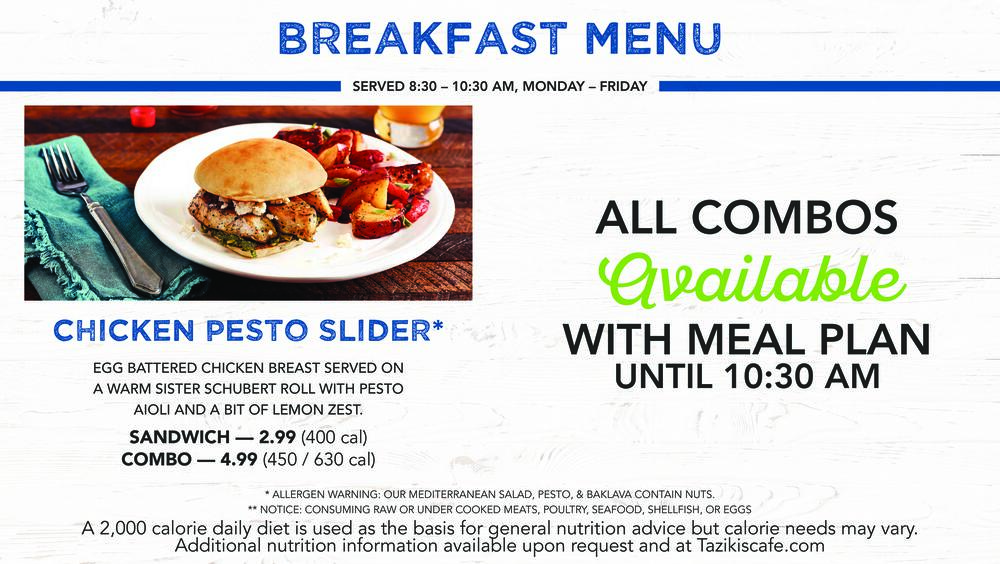 BREAKFAST MENU

SERVED 8:30 – 10:30 AM, MONDAY – FRIDAY

CHICKEN PESTO SLIDER*

EGG BATTERED CHICKEN BREAST SERVED ON A WARM SISTER SCHUBERT ROLL WITH PESTO AIOLI AND A BIT OF LEMON ZEST.

SANDWICH — 2.99 (400 cal)
COMBO — 4.99 (450 / 630 cal)

ALL COMBOS
Available
WITH MEAL PLAN
UNTIL 10:30 AM

* ALLERGEN WARNING: OUR MEDITERRANEAN SALAD, PESTO, & BAKLAVA CONTAIN NUTS.
** NOTICE: CONSUMING RAW OR UNDER COOKED MEATS, POULTRY, SEAFOOD, SHELLFISH, OR EGGS
A 2,000 calorie daily diet is used as the basis for general nutrition advice but calorie needs may vary.
Additional nutrition information available upon request and at Tazikiscafe.com